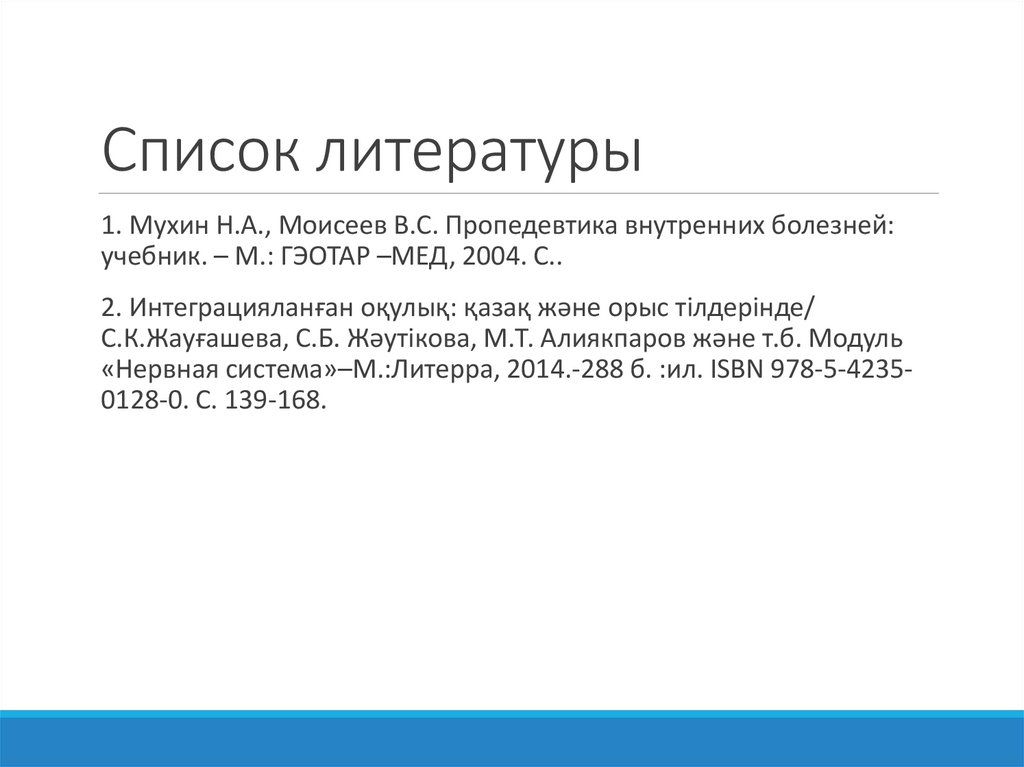 Список литературы

1. Мухин Н.А., Моисеев В.С. Пропедевтика внутренних болезней: учебник. – М.: ГЭОТАР –МЕД, 2004. С..

2. Интеграцияланған оқулық: қазақ және орыс тілдерінде/ С.К.Жауғашева, С.Б. Жәутікова, М.Т. Алиякпаров және т.б. Модуль «Нервная система»–М.:Литерра, 2014.-288 б. :ил. ISBN 978-5-4235-0128-0. С. 139-168.